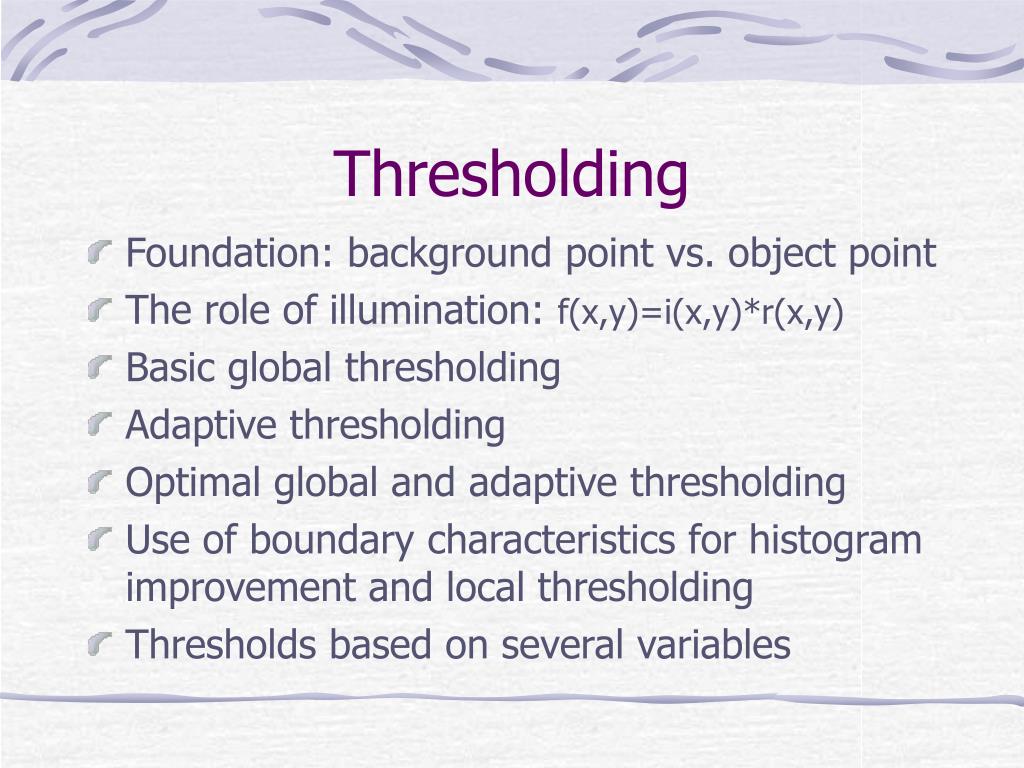 Thresholding

Foundation: background point vs. object point

The role of illumination: $f(x,y)=i(x,y)*r(x,y)$

Basic global thresholding

Adaptive thresholding

Optimal global and adaptive thresholding

Use of boundary characteristics for histogram improvement and local thresholding

Thresholds based on several variables